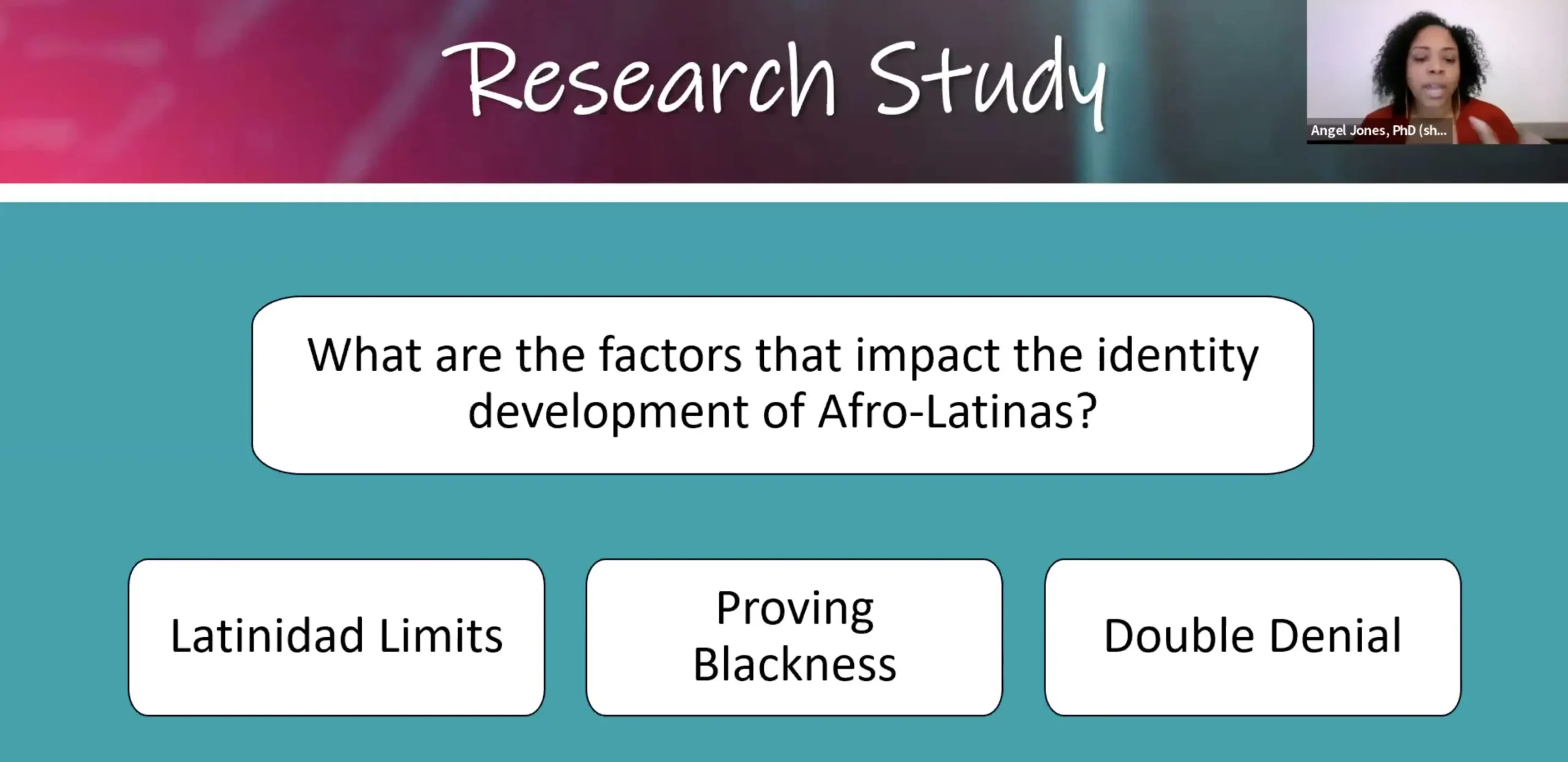 Research Study

Angel Jones, PhD (sh...

What are the factors that impact the identity development of Afro-Latinas?

Latinidad Limits

Proving Blackness

Double Denial